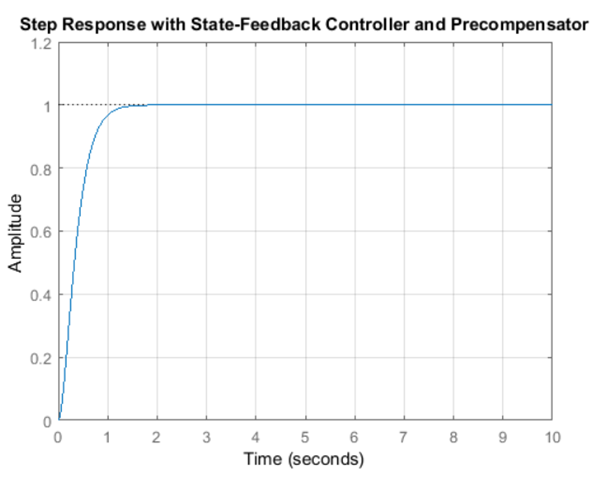 Step Response with State-Feedback Controller and Precompensator

1.2
1
0.8
0.6
0.4
0.2
0

Amplitude

0 1 2 3 4 5 6 7 8 9 10

Time (seconds)